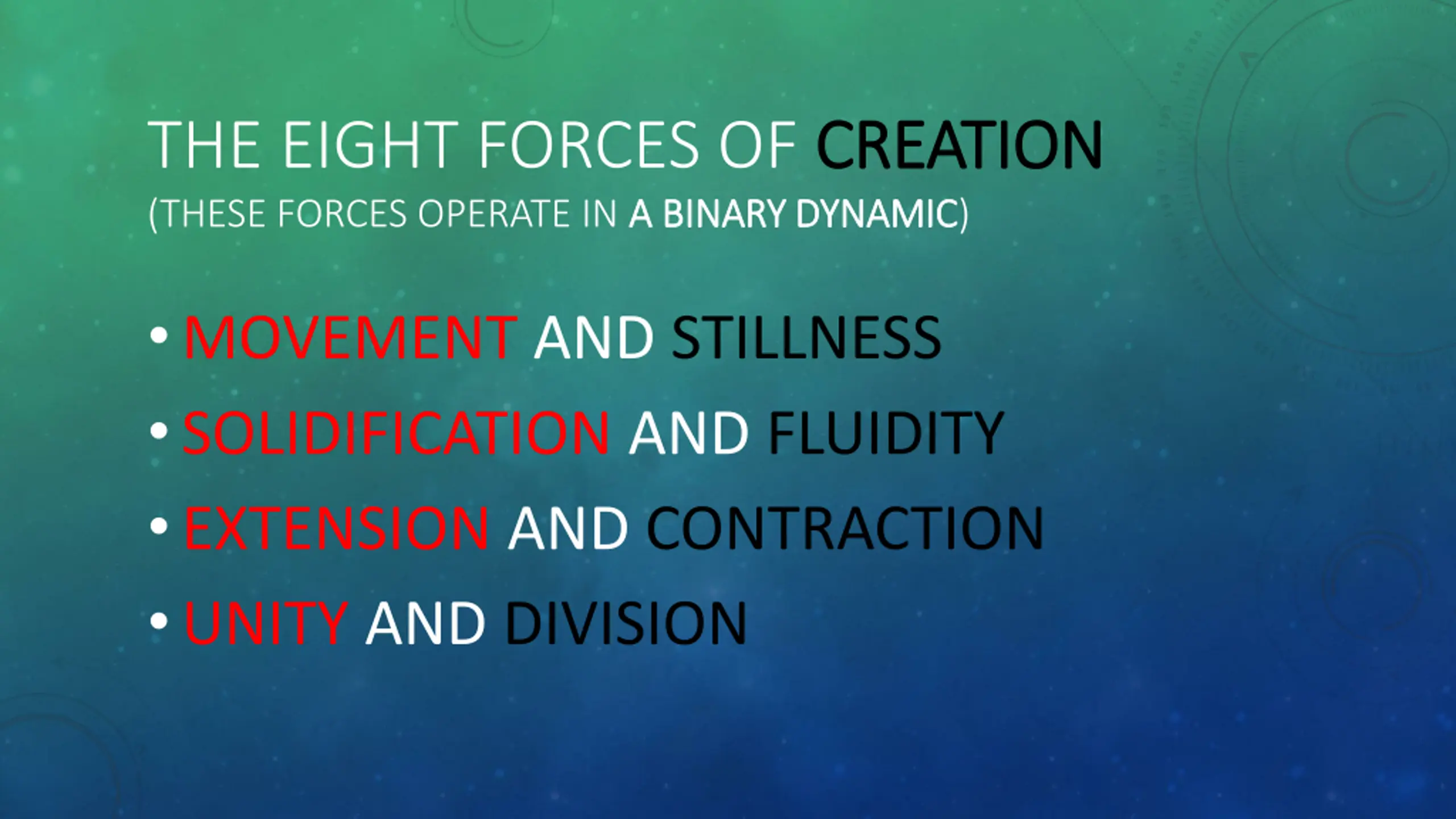 THE EIGHT FORCES OF CREATION
(THESE FORCES OPERATE IN A BINARY DYNAMIC)

• MOVEMENT AND STILLNESS
• SOLIDIFICATION AND FLUIDITY
• EXTENSION AND CONTRACTION
• UNITY AND DIVISION